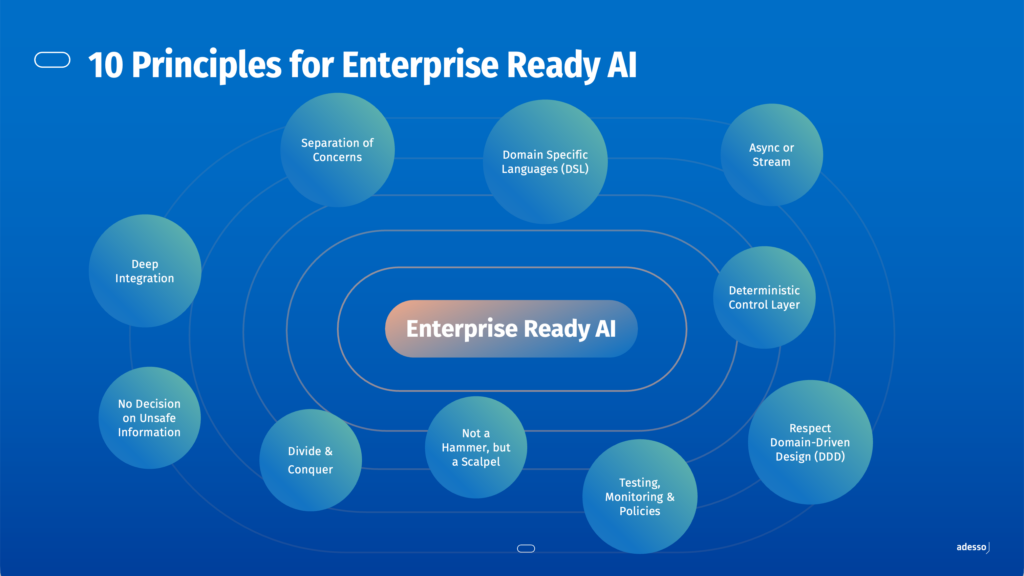 10 Principles for Enterprise Ready AI

Separation of Concerns

Domain Specific Languages (DSL)

Async or Stream

Deep Integration

Deterministic Control Layer

Enterprise Ready AI

No Decision on Unsafe Information

Divide & Conquer

Not a Hammer, but a Scalpel

Testing, Monitoring & Policies

Respect Domain-Driven Design (DDD)

adesso